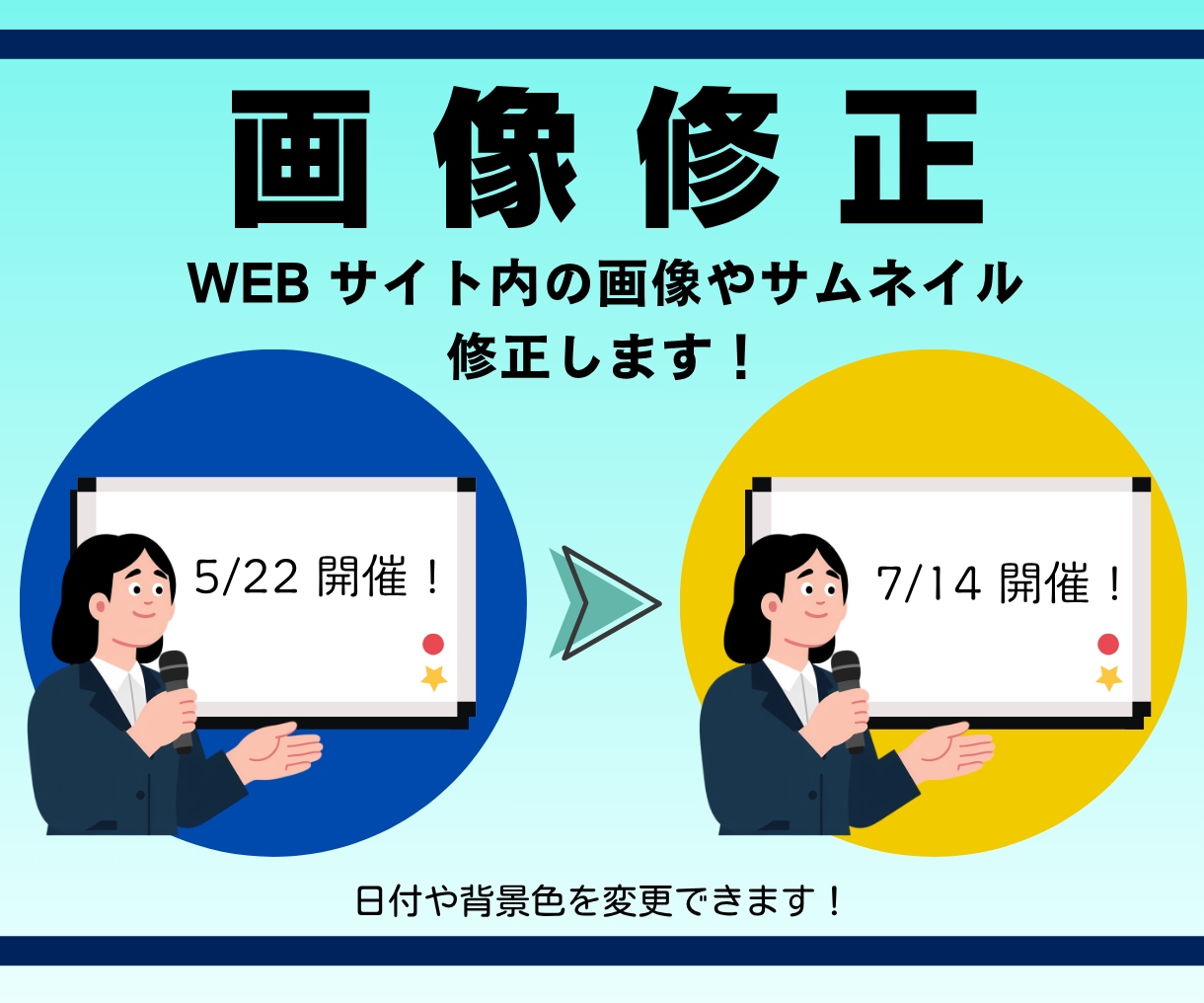 画像修正

WEB サイト内の画像やサムネイル
修正します！

5/22 開催！

7/14 開催！

日付や背景色を変更できます！